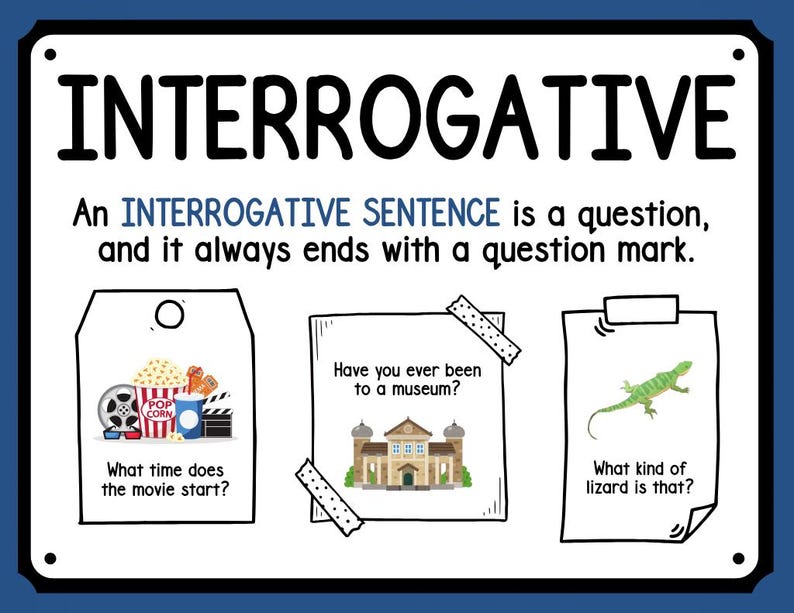 INTERROGATIVE

An INTERROGATIVE SENTENCE is a question, and it always ends with a question mark.

POP CORN

What time does the movie start?

Have you ever been to a museum?

What kind of lizard is that?